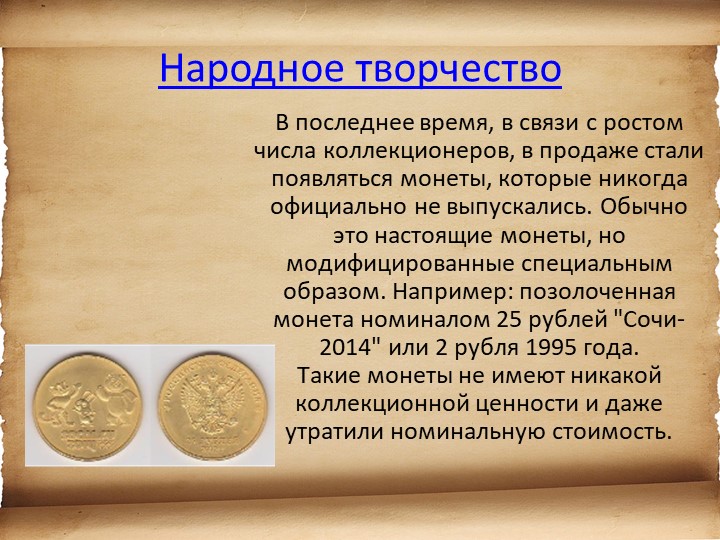 Народное творчество

В последнее время, в связи с ростом числа коллекционеров, в продаже стали появляться монеты, которые никогда официально не выпускались. Обычно это настоящие монеты, но модифицированные специальным образом. Например: позолоченная монета номиналом 25 рублей "Сочи-2014" или 2 рубля 1995 года.
Такие монеты не имеют никакой коллекционной ценности и даже утратили номинальную стоимость.